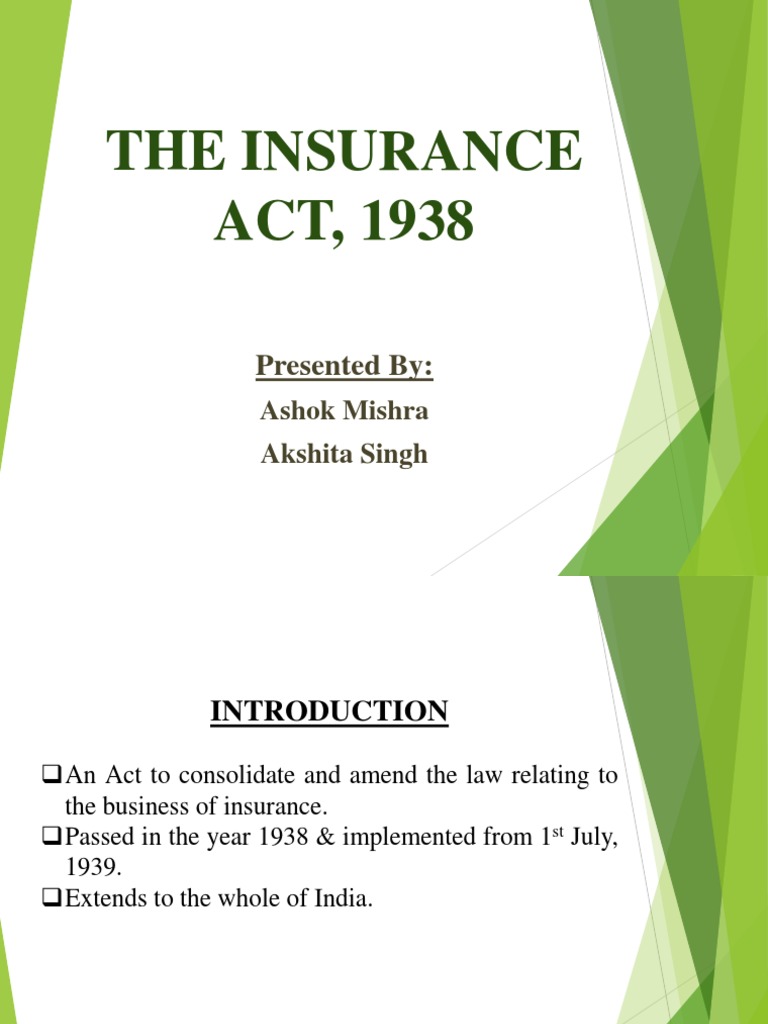 THE INSURANCE ACT, 1938

Presented By:
Ashok Mishra
Akshita Singh

INTRODUCTION

❑An Act to consolidate and amend the law relating to the business of insurance.
❑Passed in the year 1938 & implemented from 1$^{st}$ July, 1939.
❑Extends to the whole of India.